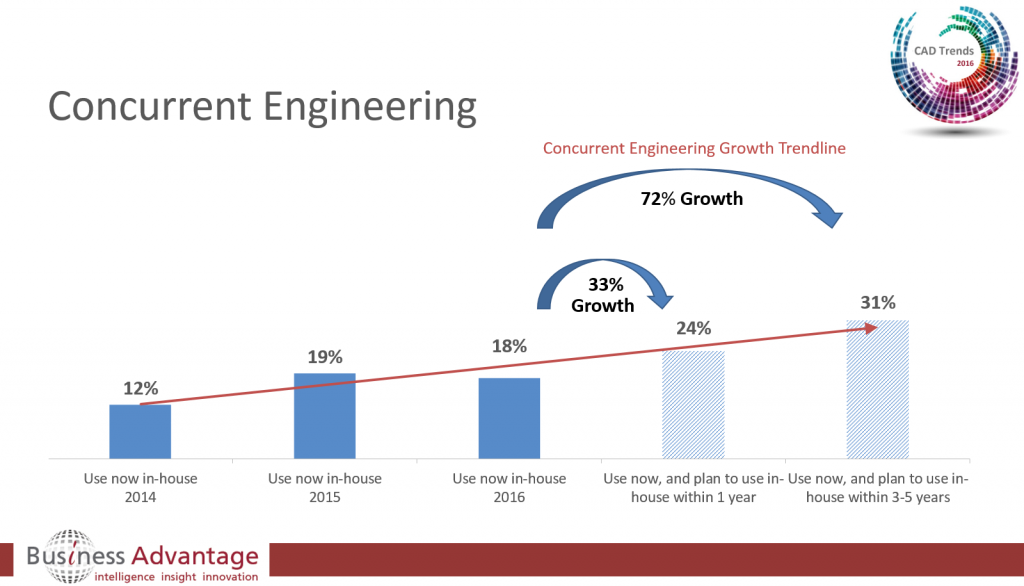 CAD Trends
2016

Concurrent Engineering

Concurrent Engineering Growth Trendline

72% Growth

33% Growth

12%

19%

18%

24%

31%

Use now in-house 2014

Use now in-house 2015

Use now in-house 2016

Use now, and plan to use in-house within 1 year

Use now, and plan to use in-house within 3-5 years

Business Advantage
intelligence insight innovation